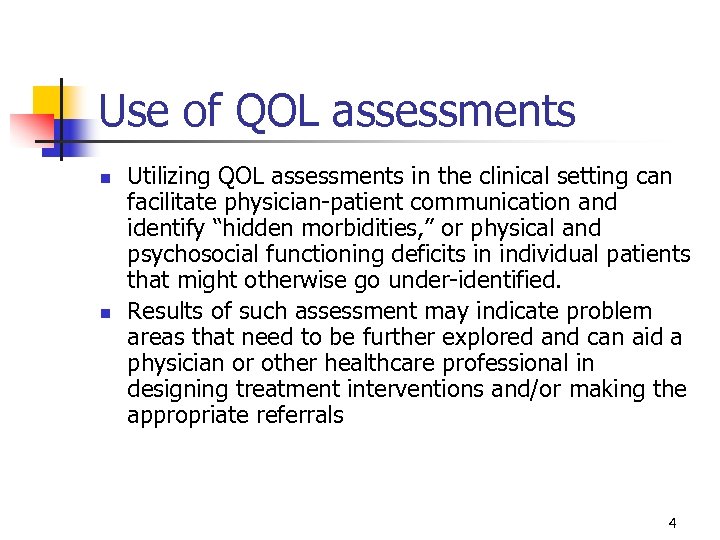 Use of QOL assessments

- Utilizing QOL assessments in the clinical setting can facilitate physician-patient communication and identify “hidden morbidities,” or physical and psychosocial functioning deficits in individual patients that might otherwise go under-identified.
- Results of such assessment may indicate problem areas that need to be further explored and can aid a physician or other healthcare professional in designing treatment interventions and/or making the appropriate referrals

4